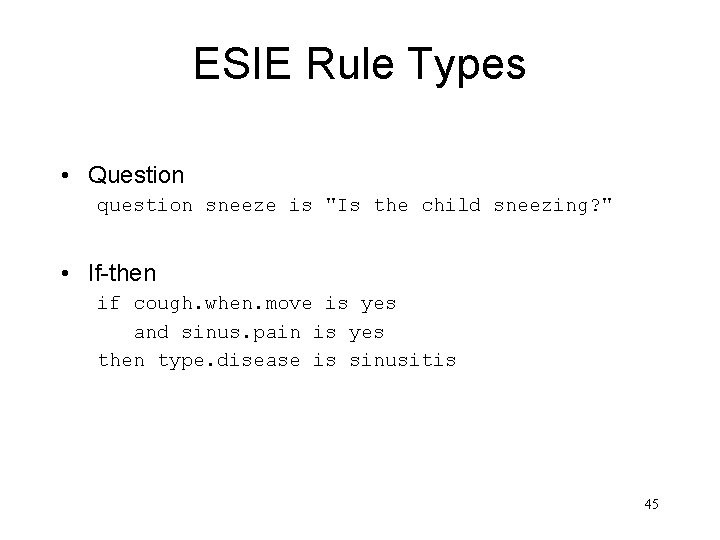 ESIE Rule Types

• Question
question sneeze is "Is the child sneezing?"

• If-then
if cough.when.move is yes
and sinus.pain is yes
then type.disease is sinusitis

45